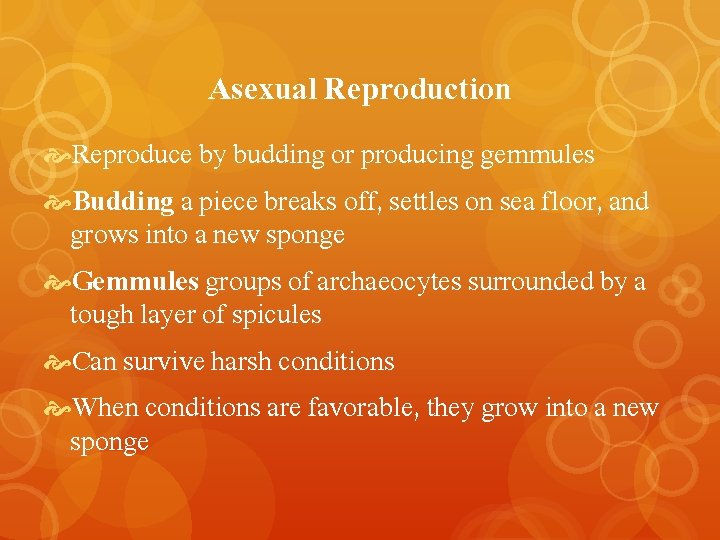 Asexual Reproduction

Reproduce by budding or producing gemmules

Budding a piece breaks off, settles on sea floor, and grows into a new sponge

Gemmules groups of archaeocytes surrounded by a tough layer of spicules

Can survive harsh conditions

When conditions are favorable, they grow into a new sponge